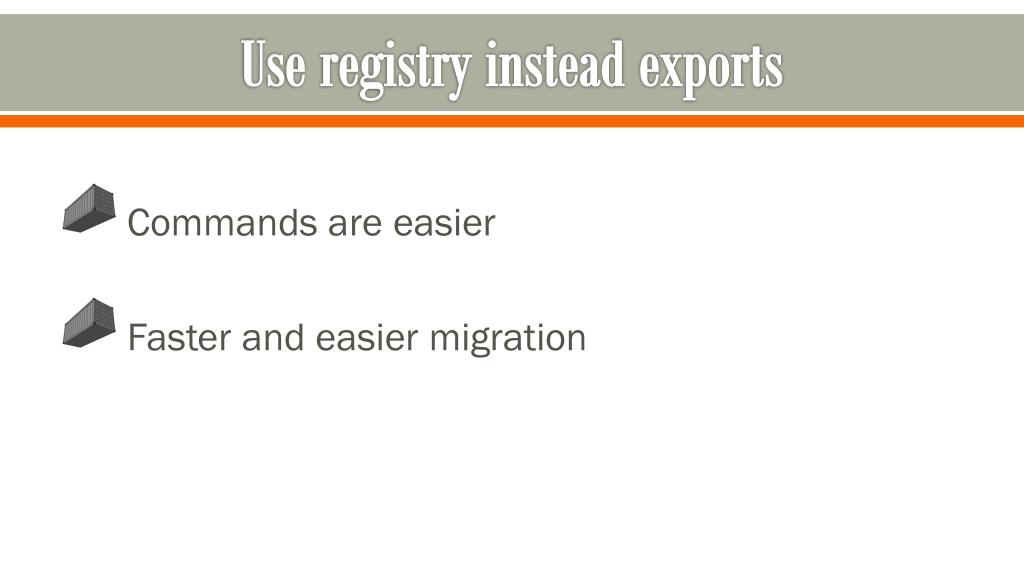 Use registry instead exports

Commands are easier

Faster and easier migration